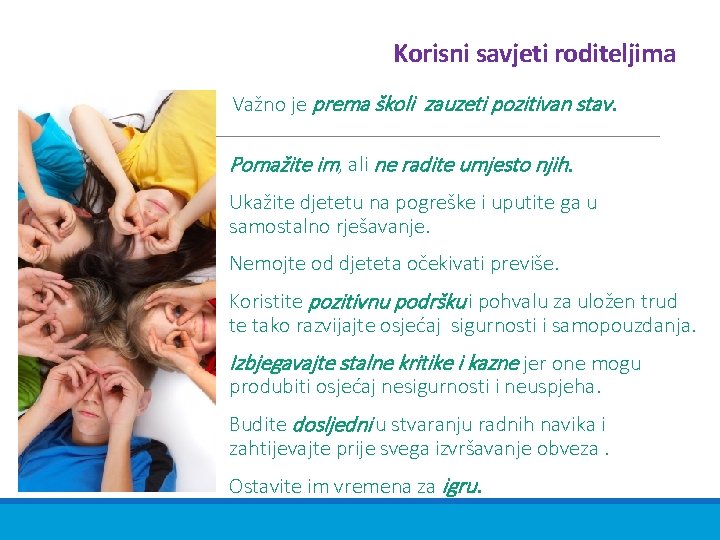 Korisni savjeti roditeljima

Važno je prema školi zauzeti pozitivan stav.

Pomažite im, ali ne radite umjesto njih.

Ukažite djetetu na pogreške i uputite ga u samostalno rješavanje.

Nemojte od djeteta očekivati previše.

Koristite pozitivnu podršku i pohvalu za uložen trud te tako razvijajte osjećaj sigurnosti i samopouzdanja.

Izbjegavajte stalne kritike i kazne jer one mogu produbiti osjećaj nesigurnosti i neuspjeha.

Budite dosljedni u stvaranju radnih navika i zahtijevajte prije svega izvršavanje obveza .

Ostavite im vremena za igru.